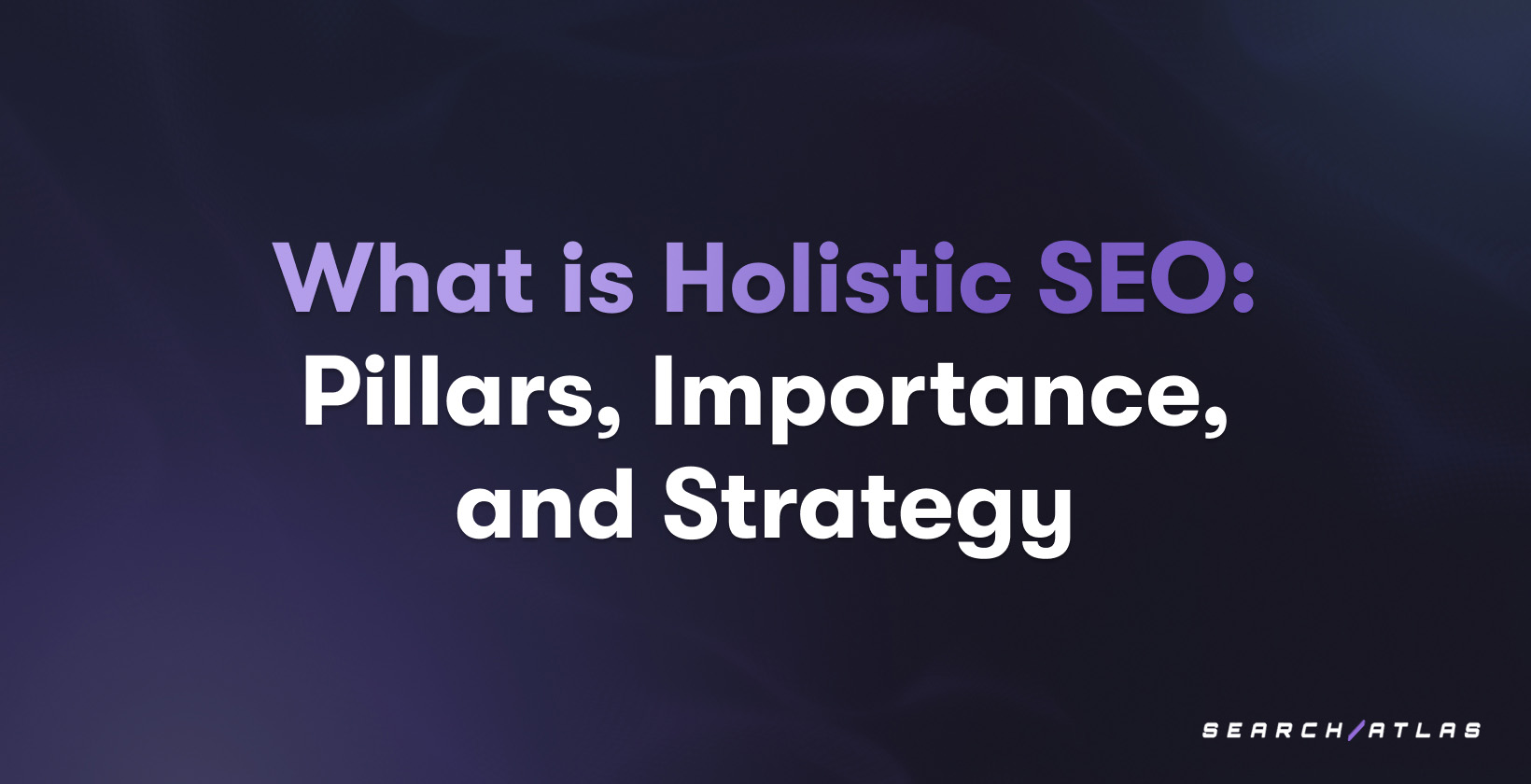 What is Holistic SEO: Pillars, Importance, and Strategy

SEARCH/ATLAS